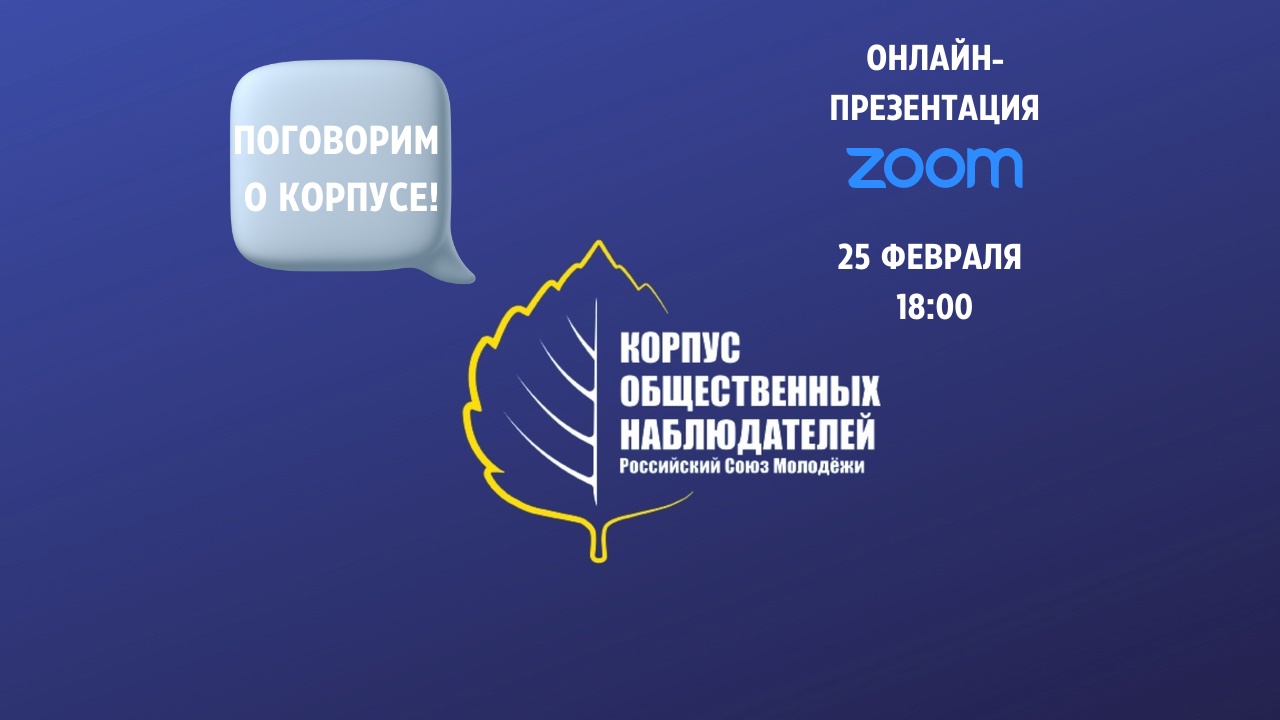 ПОГОВОРИМ О КОРПУСЕ!

ОНЛАЙН-ПРЕЗЕНТАЦИЯ
zoom

25 ФЕВРАЛЯ
18:00

КОРПУС
ОБЩЕСТВЕННЫХ
НАБЛЮДАТЕЛЕЙ
Российский Союз Молодёжи